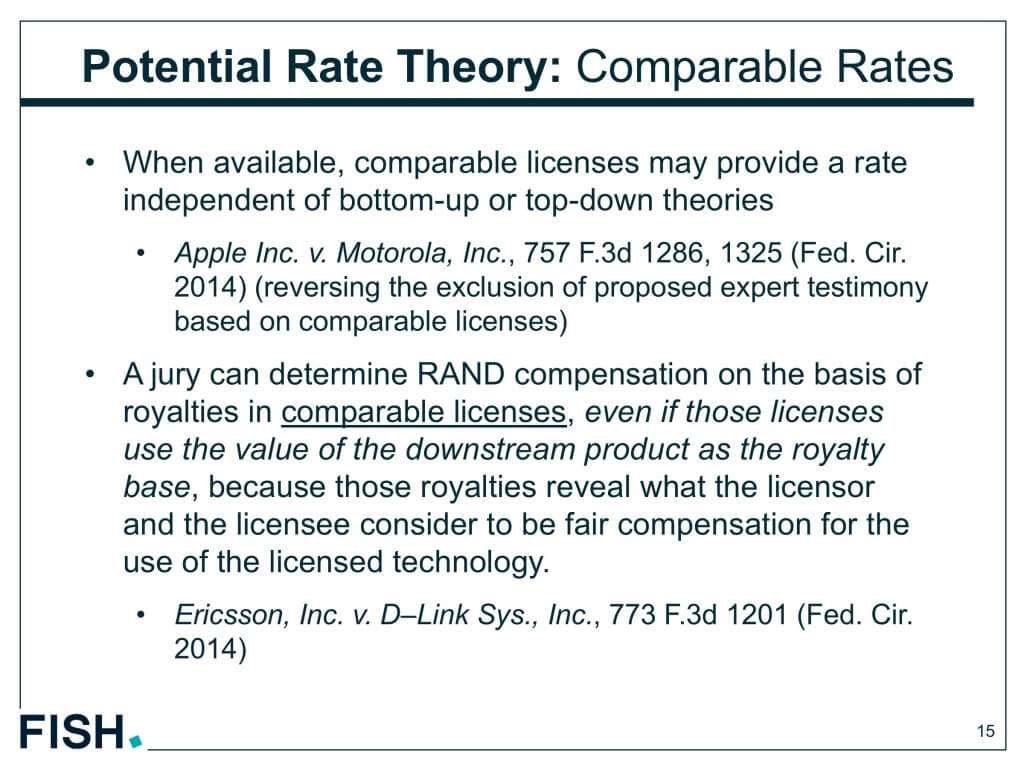 Potential Rate Theory: Comparable Rates

• When available, comparable licenses may provide a rate independent of bottom-up or top-down theories

• Apple Inc. v. Motorola, Inc., 757 F.3d 1286, 1325 (Fed. Cir. 2014) (reversing the exclusion of proposed expert testimony based on comparable licenses)

• A jury can determine RAND compensation on the basis of royalties in comparable licenses, even if those licenses use the value of the downstream product as the royalty base, because those royalties reveal what the licensor and the licensee consider to be fair compensation for the use of the licensed technology.

• Ericsson, Inc. v. D–Link Sys., Inc., 773 F.3d 1201 (Fed. Cir. 2014)

FISH.

15